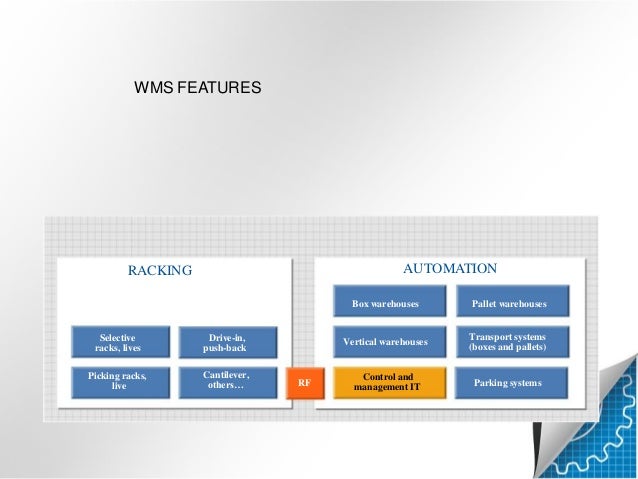 WMS FEATURES

RACKING

Selective racks, lives

Drive-in, push-back

Picking racks, live

Cantilever, others…

RF

AUTOMATION

Box warehouses

Pallet warehouses

Vertical warehouses

Transport systems (boxes and pallets)

Control and management IT

Parking systems